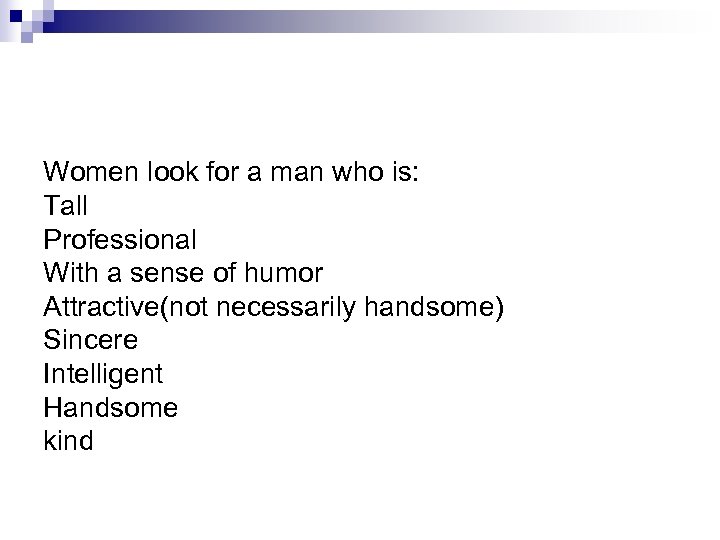 Women look for a man who is:
Tall
Professional
With a sense of humor
Attractive(not necessarily handsome)
Sincere
Intelligent
Handsome
kind